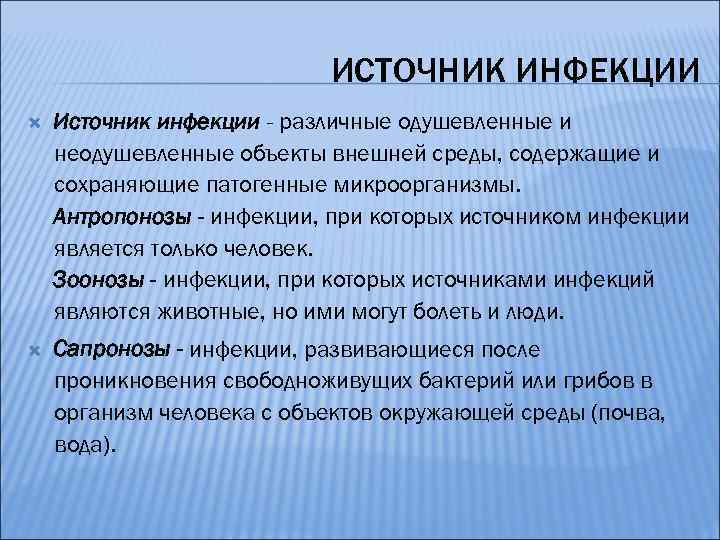 ИСТОЧНИК ИНФЕКЦИИ

Источник инфекции - различные одушевленные и неодушевленные объекты внешней среды, содержащие и сохраняющие патогенные микроорганизмы.
Антропонозы - инфекции, при которых источником инфекции является только человек.
Зоонозы - инфекции, при которых источниками инфекций являются животные, но ими могут болеть и люди.

Сапронозы - инфекции, развивающиеся после проникновения свободноживущих бактерий или грибов в организм человека с объектов окружающей среды (почва, вода).